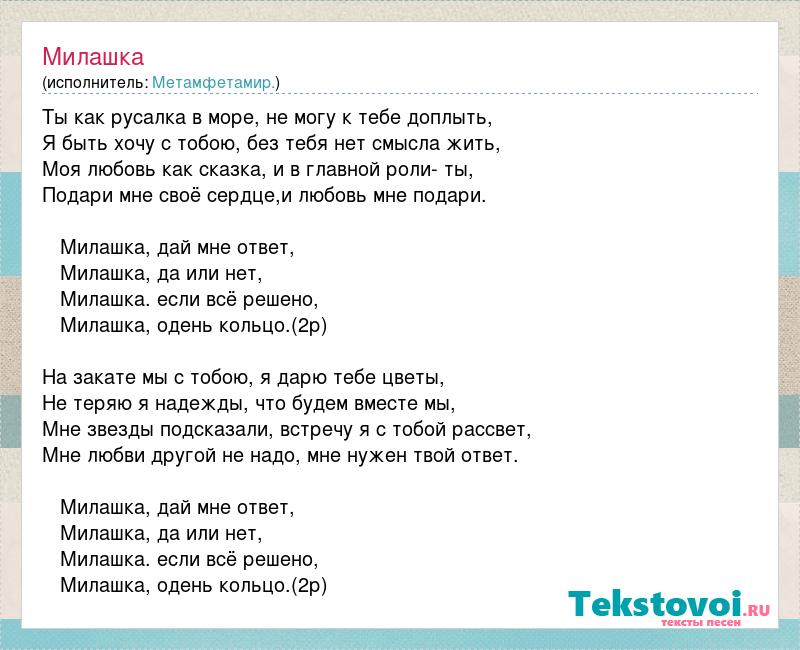 Милашка
(исполнитель: Метамфетамир.)

Ты как русалка в море, не могу к тебе доплыть,
Я быть хочу с тобою, без тебя нет смысла жить,
Моя любовь как сказка, и в главной роли- ты,
Подари мне своё сердце,и любовь мне подари.

Милашка, дай мне ответ,
Милашка, да или нет,
Милашка. если всё решено,
Милашка, одень кольцо.(2р)

На закате мы с тобою, я дарю тебе цветы,
Не теряю я надежды, что будем вместе мы,
Мне звезды подсказали, встречу я с тобой рассвет,
Мне любви другой не надо, мне нужен твой ответ.

Милашка, дай мне ответ,
Милашка, да или нет,
Милашка. если всё решено,
Милашка, одень кольцо.(2р)

Tekstovoi.ru
тексты песен